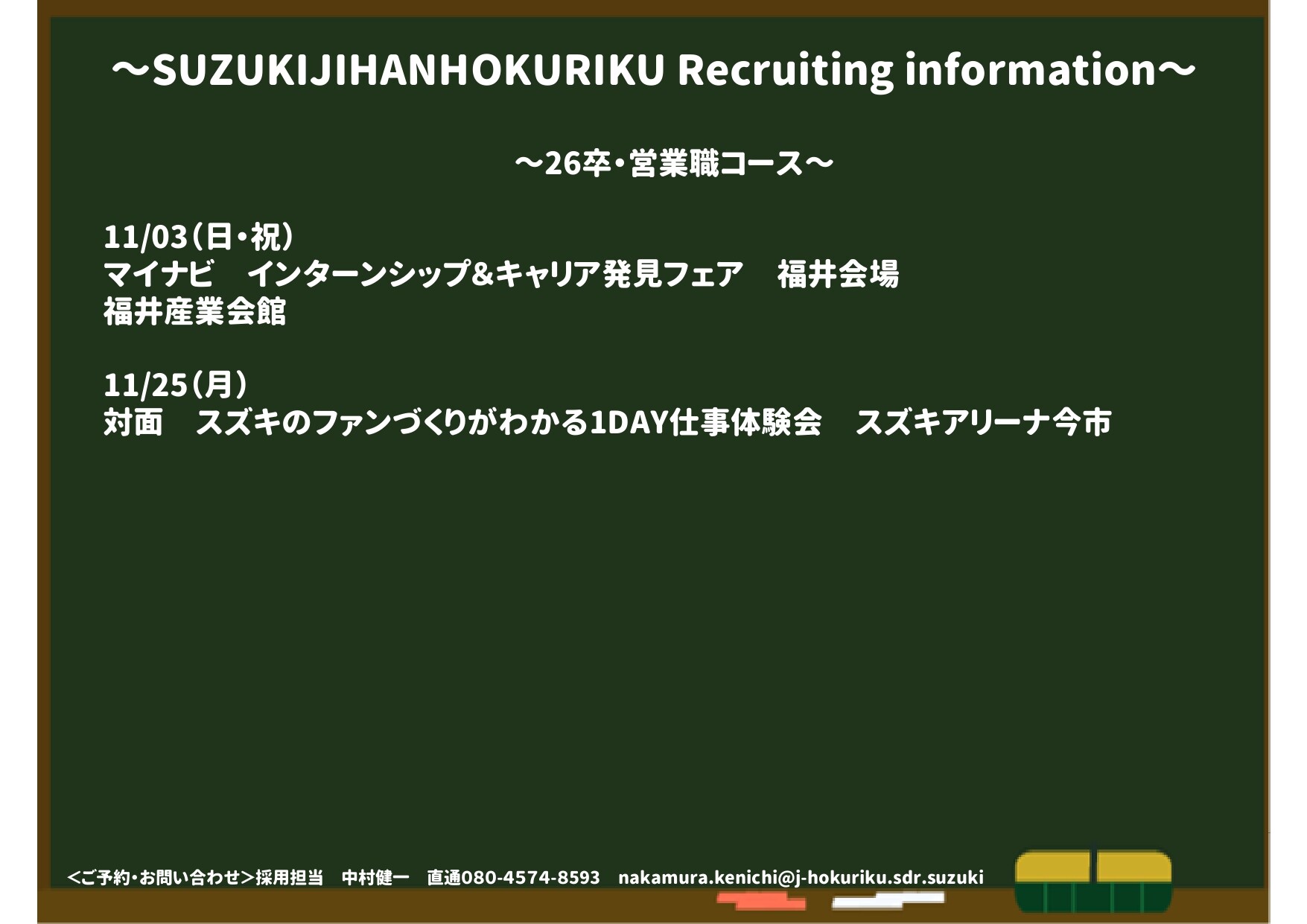 ～SUZUKIJIHANHOKURIKU Recruiting information～

～26卒・営業職コース～

11/03（日・祝）
マイナビ　インターンシップ&キャリア発見フェア　福井会場
福井産業会館

11/25（月）
対面　スズキのファンづくりがわかる1DAY仕事体験会　スズキアリーナ今市

<ご予約・お問い合わせ>採用担当　中村健一　直通080-4574-8593　nakamura.kenichi@j-hokuriku.sdr.suzuki